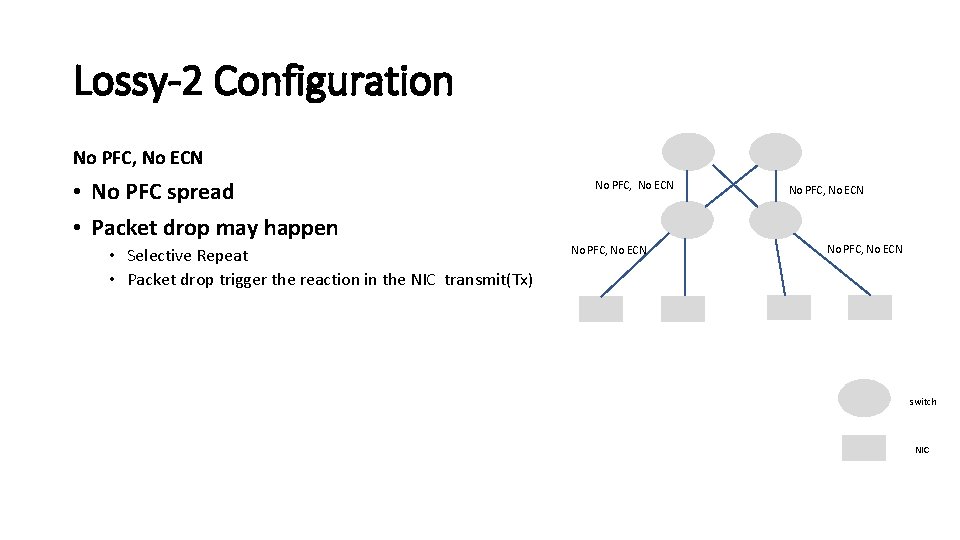 Lossy-2 Configuration

No PFC, No ECN

• No PFC spread
• Packet drop may happen
  • Selective Repeat
  • Packet drop trigger the reaction in the NIC transmit(Tx)

No PFC, No ECN

No PFC, No ECN

No PFC, No ECN

No PFC, No ECN

switch

NIC